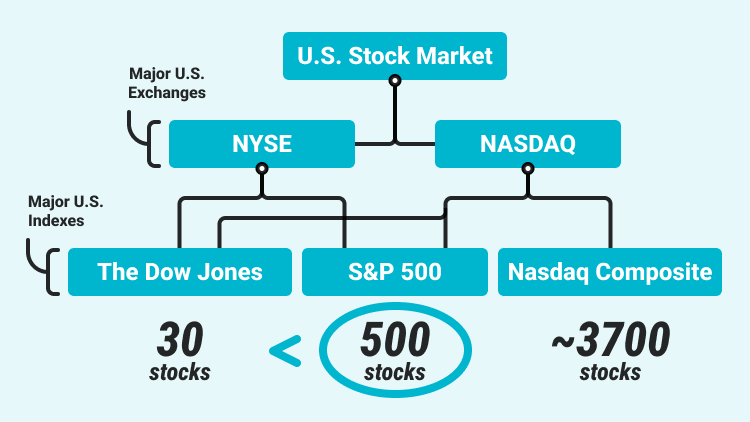 U.S. Stock Market

Major U.S. Exchanges

NYSE

NASDAQ

Major U.S. Indexes

The Dow Jones

S&P 500

Nasdaq Composite

30 stocks

<

500 stocks

~3700 stocks